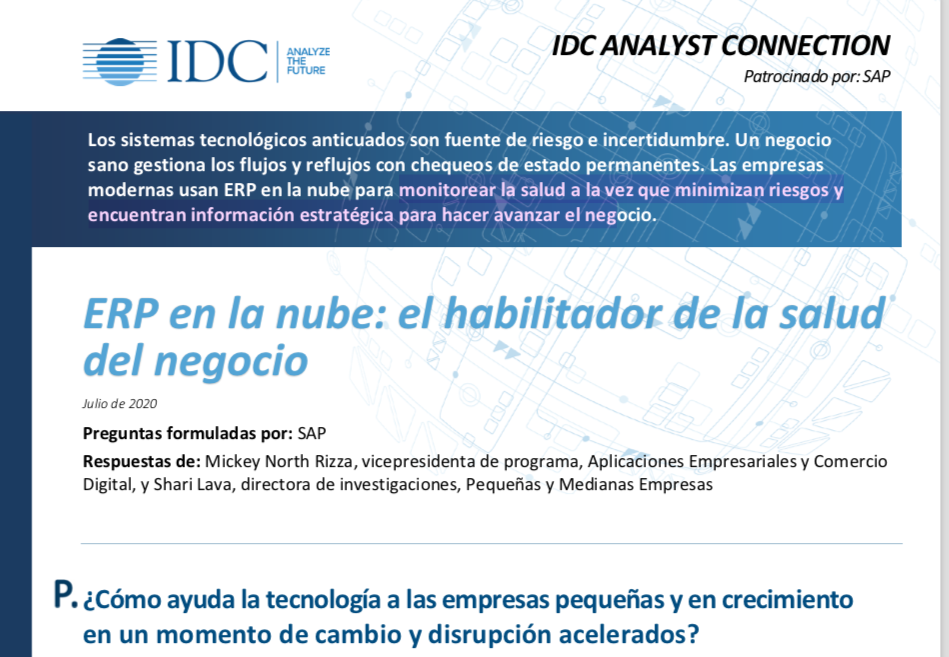 IDC ANALYZE THE FUTURE

IDC ANALYST CONNECTION

Patrocinado por: SAP

Los sistemas tecnológicos anticuados son fuente de riesgo e incertidumbre. Un negocio sano gestiona los flujos y reflujos con chequeos de estado permanentes. Las empresas modernas usan ERP en la nube para monitorear la salud a la vez que minimizan riesgos y encuentran información estratégica para hacer avanzar el negocio.

ERP en la nube: el habilitador de la salud del negocio

Julio de 2020

Preguntas formuladas por: SAP

Respuestas de: Mickey North Rizza, vicepresidenta de programa, Aplicaciones Empresariales y Comercio Digital, y Shari Lava, directora de investigaciones, Pequeñas y Medianas Empresas

P. ¿Cómo ayuda la tecnología a las empresas pequeñas y en crecimiento en un momento de cambio y disrupción acelerados?